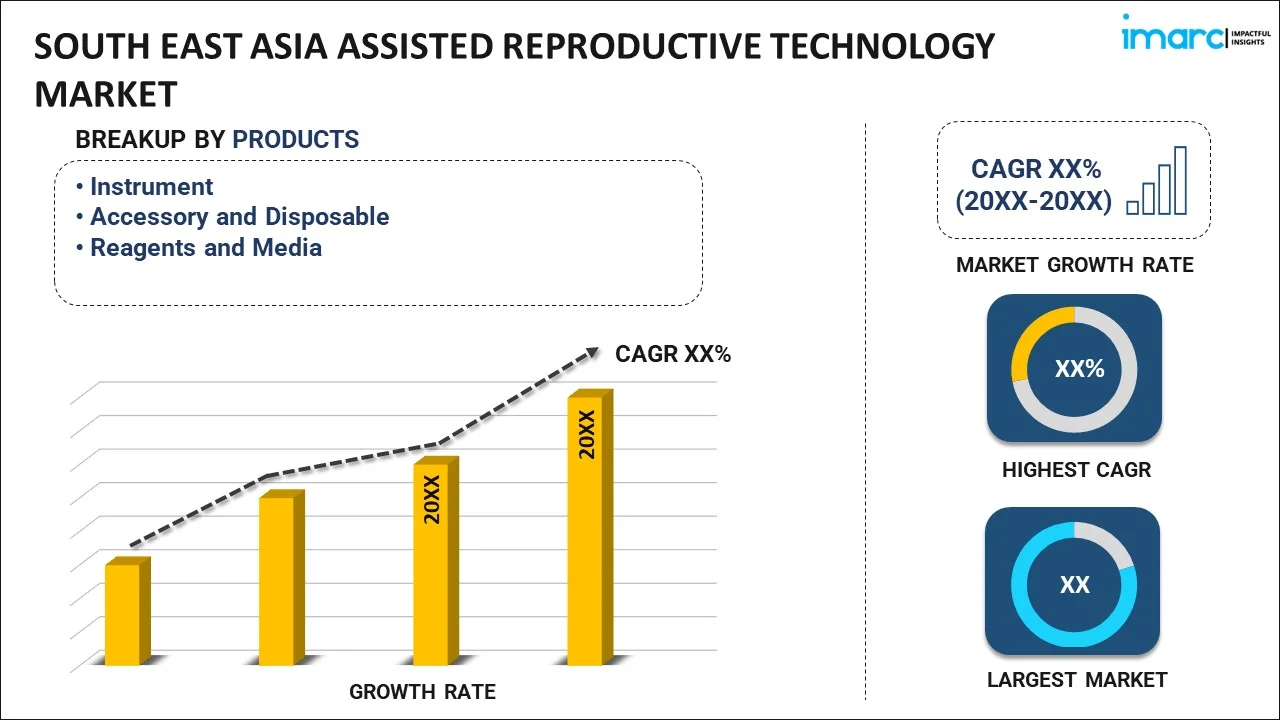 SOUTH EAST ASIA ASSISTED REPRODUCTIVE TECHNOLOGY MARKET

imarc IMPACTFUL INSIGHTS

BREAKUP BY PRODUCTS

• Instrument
• Accessory and Disposable
• Reagents and Media

CAGR XX%

20XX

20XX

GROWTH RATE

CAGR XX% (20XX-20XX)

MARKET GROWTH RATE

XX%

HIGHEST CAGR

XX

LARGEST MARKET